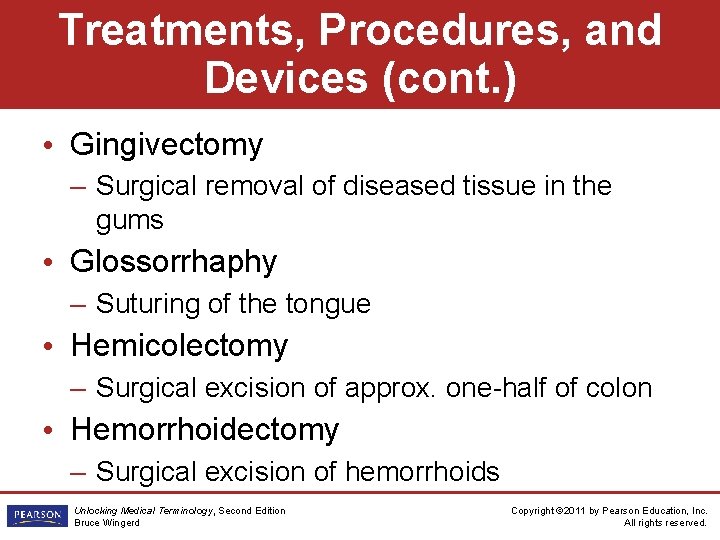 Treatments, Procedures, and Devices (cont.)

• Gingivectomy
– Surgical removal of diseased tissue in the gums
• Glossorrhaphy
– Suturing of the tongue
• Hemicolectomy
– Surgical excision of approx. one-half of colon
• Hemorrhoidectomy
– Surgical excision of hemorrhoids

PEARSON

Unlocking Medical Terminology, Second Edition
Bruce Wingerd

Copyright ©2011 by Pearson Education, Inc.
All rights reserved.